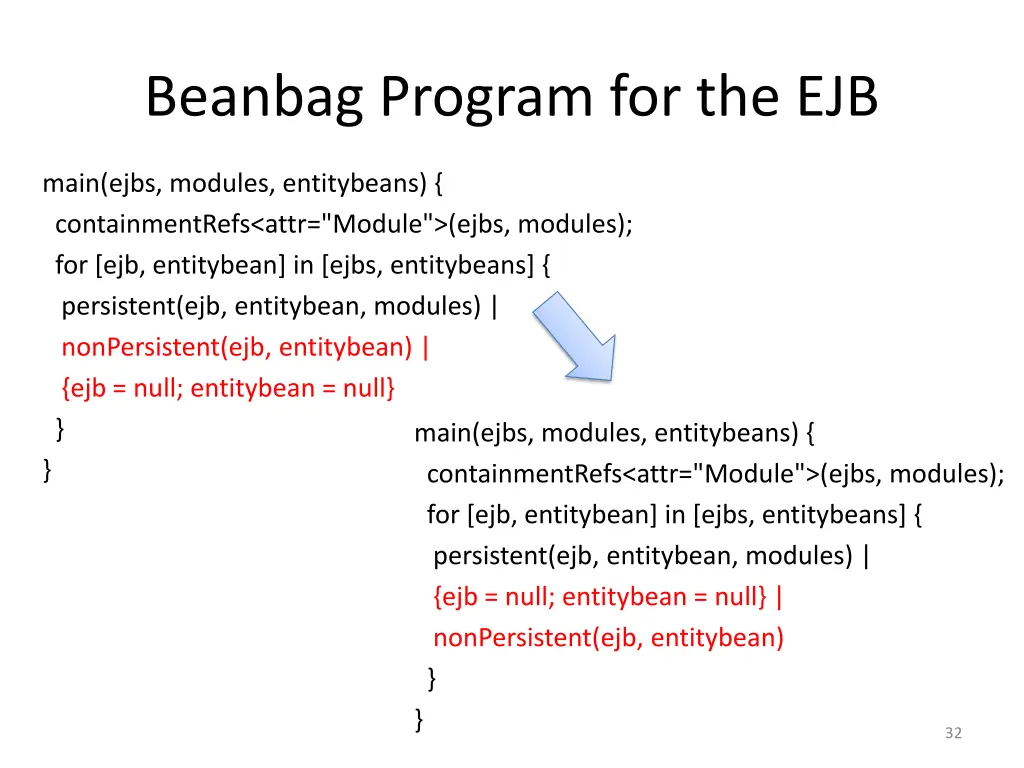 Beanbag Program for the EJB

main(ejbs, modules, entitybeans) {
containmentRefs<attr="Module">(ejbs, modules);
for [ejb, entitybean] in [ejbs, entitybeans] {
persistent(ejb, entitybean, modules) |
nonPersistent(ejb, entitybean) |
{ejb = null; entitybean = null}
}
}

main(ejbs, modules, entitybeans) {
containmentRefs<attr="Module">(ejbs, modules);
for [ejb, entitybean] in [ejbs, entitybeans] {
persistent(ejb, entitybean, modules) |
{ejb = null; entitybean = null} |
nonPersistent(ejb, entitybean)
}
}

32